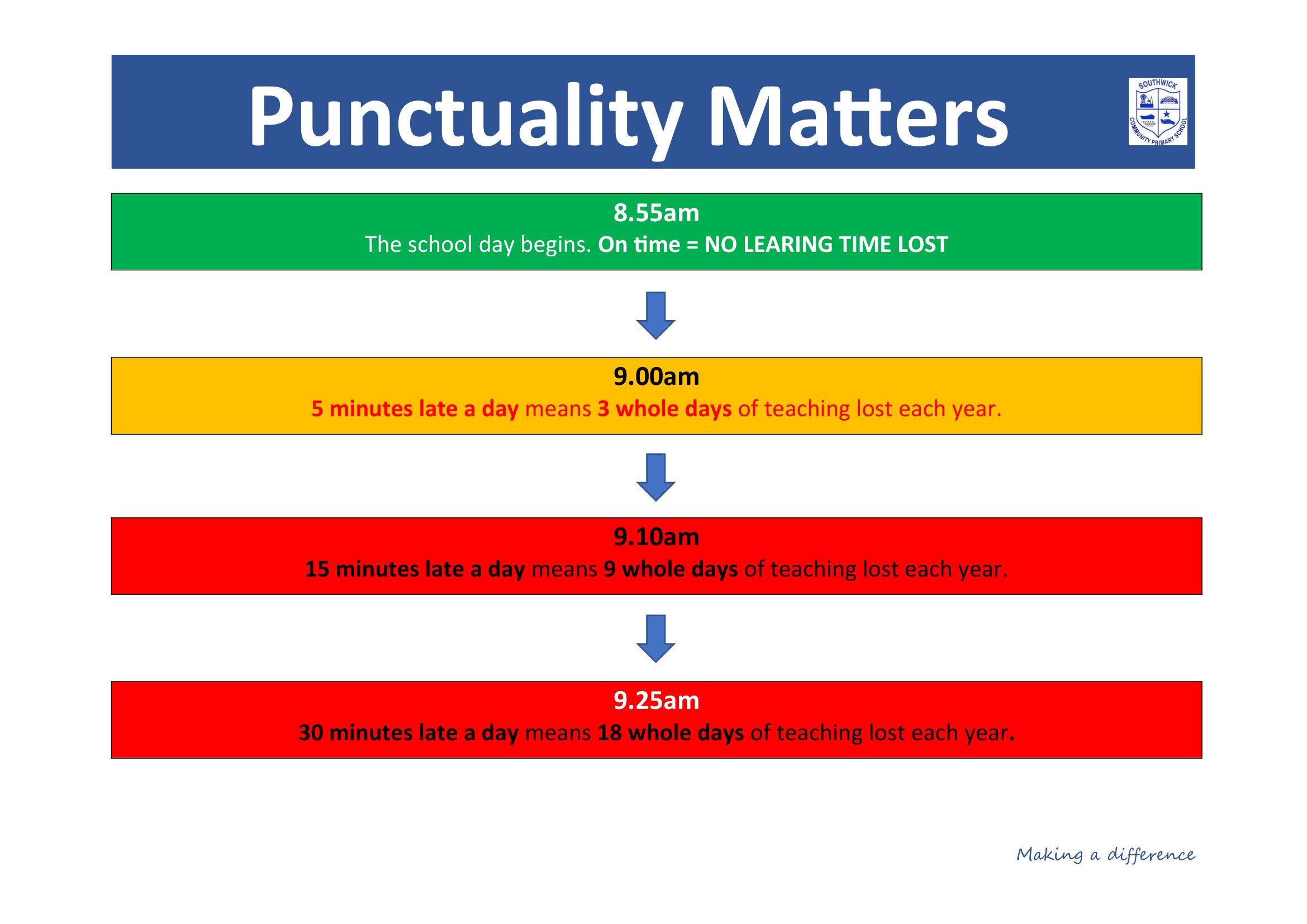 Punctuality Matters

SOUTHWICK COMMUNITY PRIMARY SCHOOL

8.55am
The school day begins. On time = NO LEARING TIME LOST

9.00am
5 minutes late a day means 3 whole days of teaching lost each year.

9.10am
15 minutes late a day means 9 whole days of teaching lost each year.

9.25am
30 minutes late a day means 18 whole days of teaching lost each year.

Making a difference